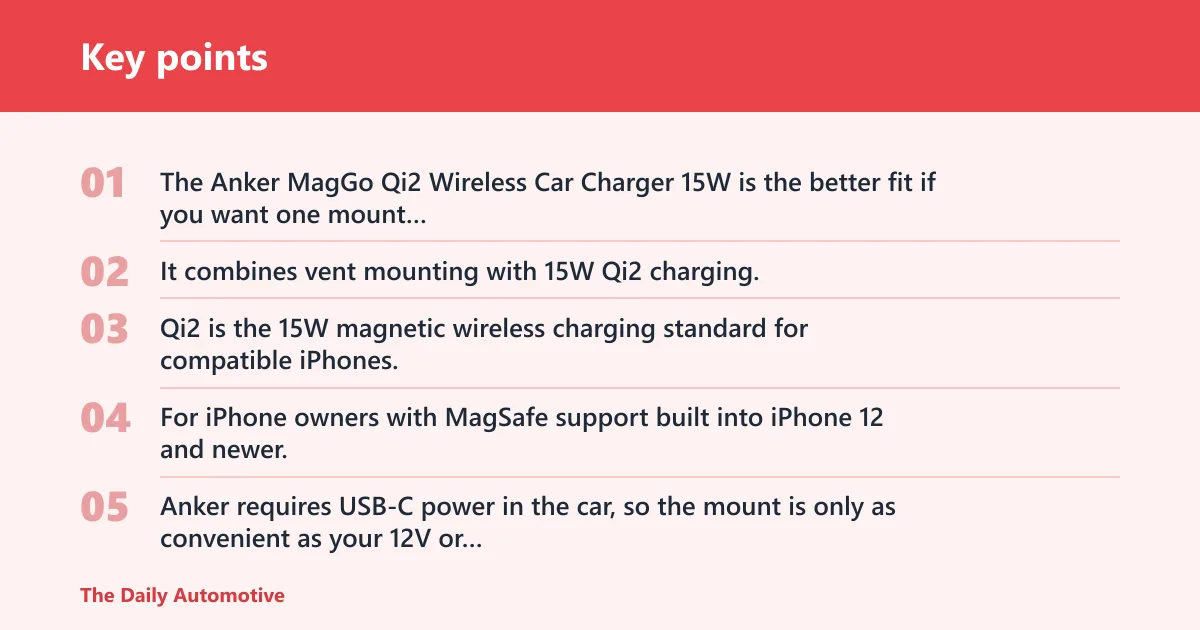 Key points

01 The Anker MagGo Qi2 Wireless Car Charger 15W is the better fit if you want one mount...

02 It combines vent mounting with 15W Qi2 charging.

03 Qi2 is the 15W magnetic wireless charging standard for compatible iPhones.

04 For iPhone owners with MagSafe support built into iPhone 12 and newer.

05 Anker requires USB-C power in the car, so the mount is only as convenient as your 12V or...

The Daily Automotive